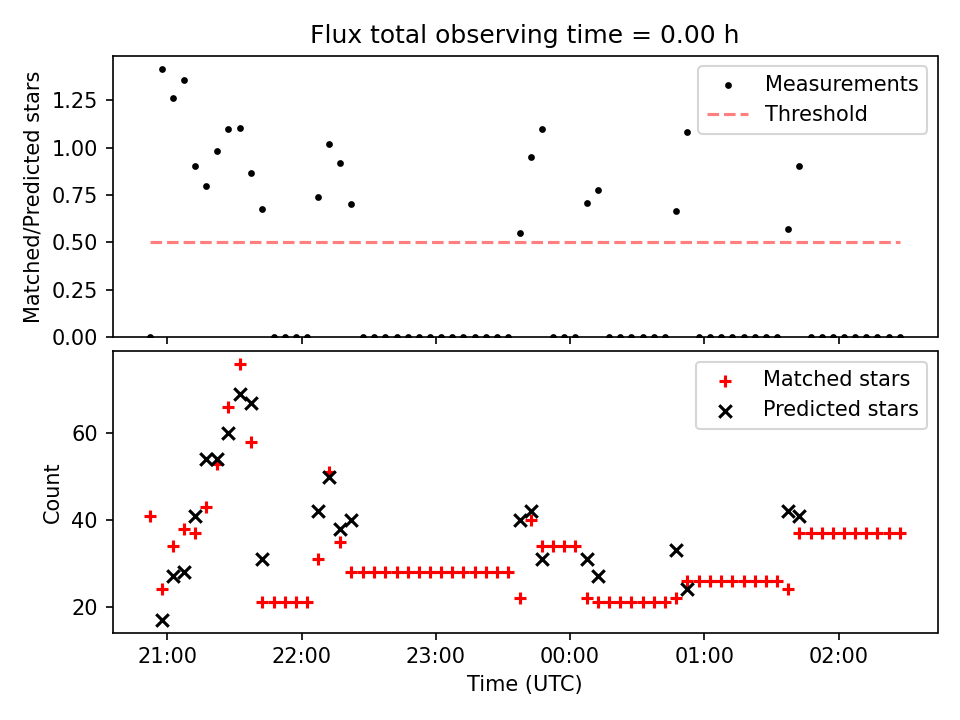 Flux total observing time = 0.00 h

Matched/Predicted stars

1.25
1.00
0.75
0.50
0.25
0.00

Measurements
Threshold

Count

60
40
20

Matched stars
Predicted stars

21:00
22:00
23:00
00:00
01:00
02:00

Time (UTC)